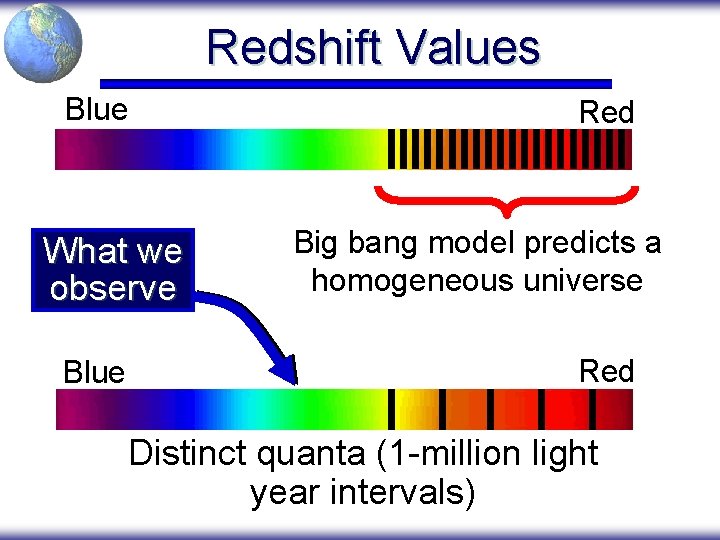 Redshift Values

Blue

Red

Big bang model predicts a homogeneous universe

What we observe

Blue

Red

Distinct quanta (1-million light year intervals)